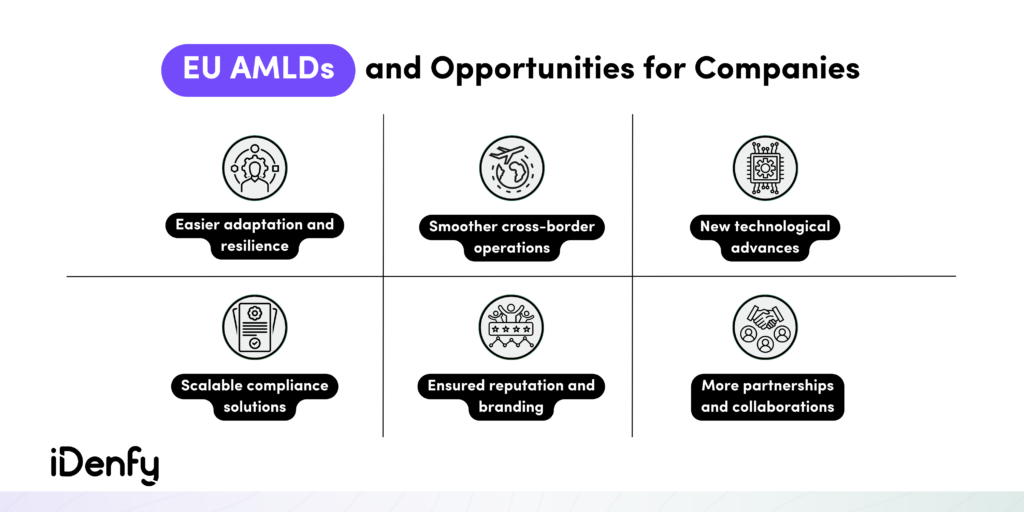 EU AMLDs and Opportunities for Companies

Easier adaptation and resilience

Smoother cross-border operations

New technological advances

Scalable compliance solutions

Ensured reputation and branding

More partnerships and collaborations

iDenfy